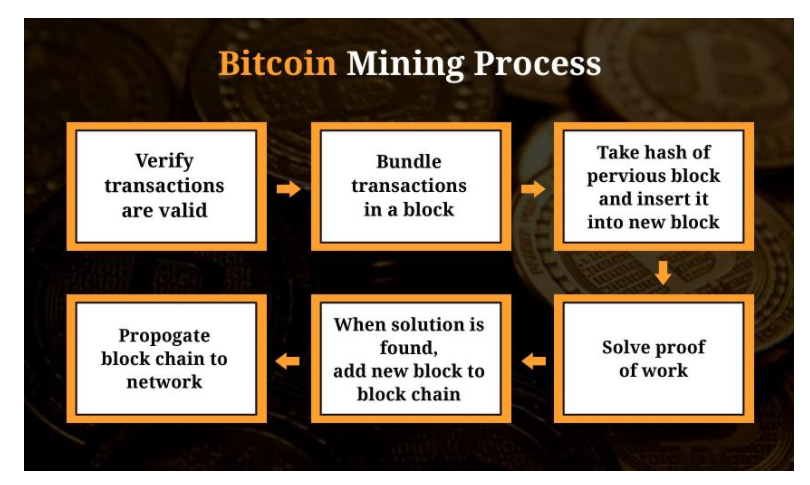 Bitcoin Mining Process

Verify transactions are valid

Bundle transactions in a block

Take hash of pervious block and insert it into new block

Solve proof of work

When solution is found, add new block to block chain

Propogate block chain to network